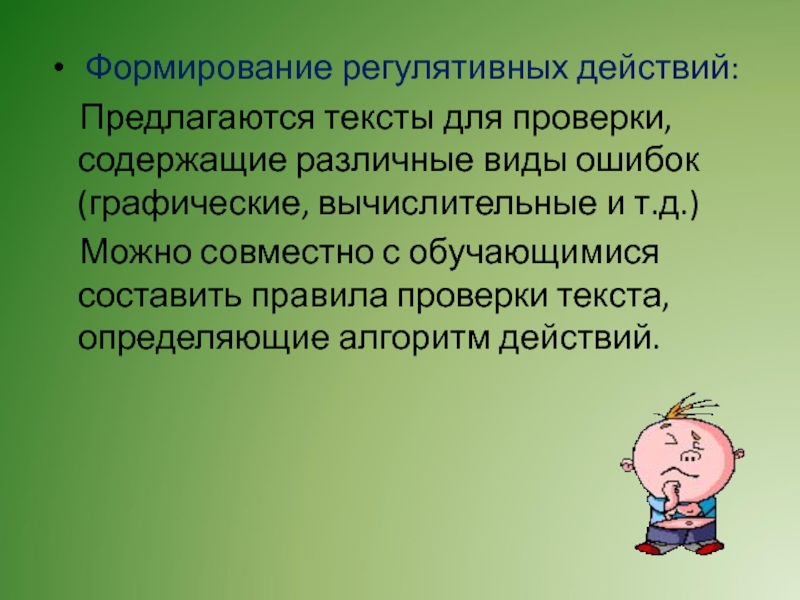 • Формирование регулятивных действий:

Предлагаются тексты для проверки, содержащие различные виды ошибок (графические, вычислительные и т.д.)

Можно совместно с обучающимися составить правила проверки текста, определяющие алгоритм действий.